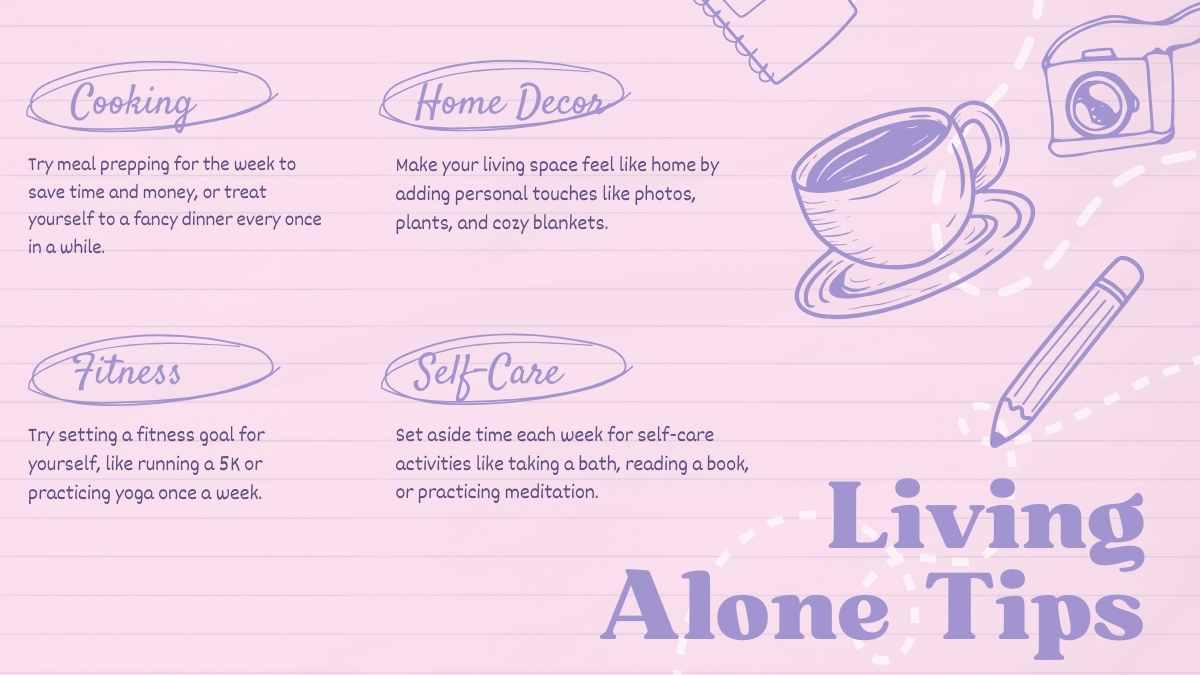 Cooking

Try meal prepping for the week to save time and money, or treat yourself to a fancy dinner every once in a while.

Home Decor

Make your living space feel like home by adding personal touches like photos, plants, and cozy blankets.

Fitness

Try setting a fitness goal for yourself, like running a 5K or practicing yoga once a week.

Self-Care

Set aside time each week for self-care activities like taking a bath, reading a book, or practicing meditation.

Living Alone Tips